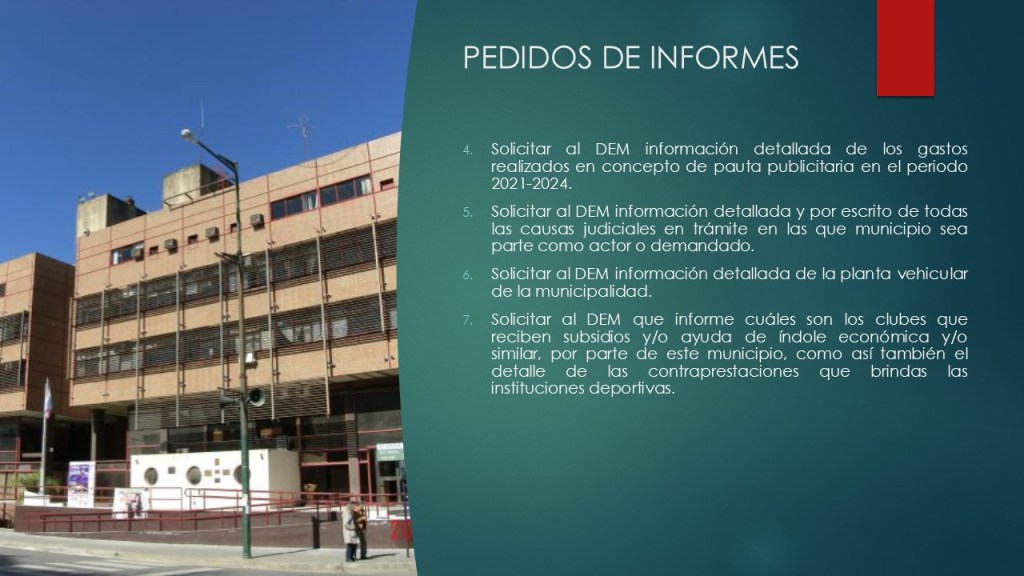 PEDIDOS DE INFORMES

4. Solicitar al DEM información detallada de los gastos realizados en concepto de pauta publicitaria en el periodo 2021-2024.

5. Solicitar al DEM información detallada y por escrito de todas las causas judiciales en trámite en las que municipio sea parte como actor o demandado.

6. Solicitar al DEM información detallada de la planta vehicular de la municipalidad.

7. Solicitar al DEM que informe cuáles son los clubes que reciben subsidios y/o ayuda de índole económica y/o similar, por parte de este municipio, como así también el detalle de las contraprestaciones que brindas las instituciones deportivas.